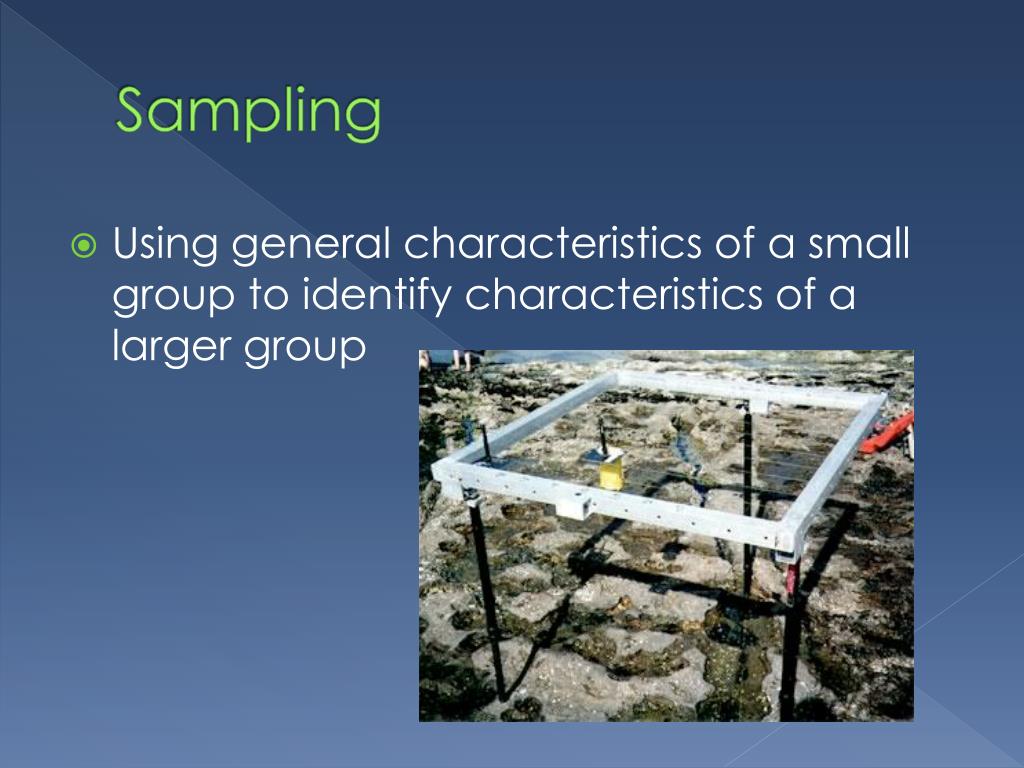 Sampling

Using general characteristics of a small group to identify characteristics of a larger group